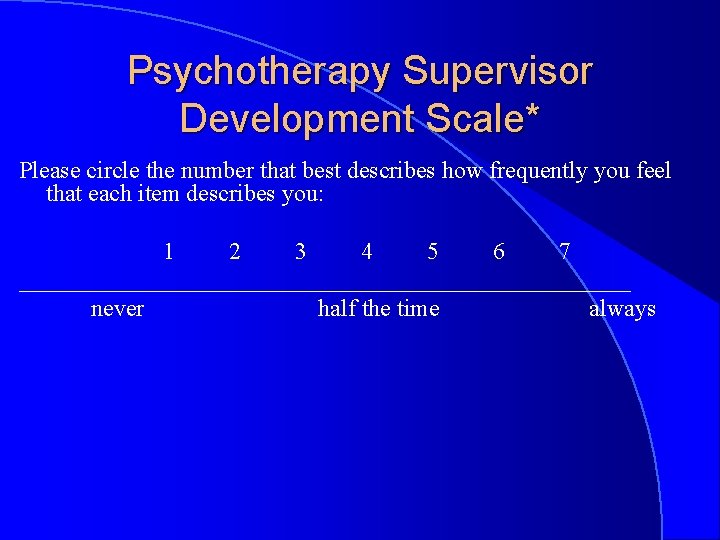 Psychotherapy Supervisor Development Scale*

Please circle the number that best describes how frequently you feel that each item describes you:

1 2 3 4 5 6 7

never half the time always